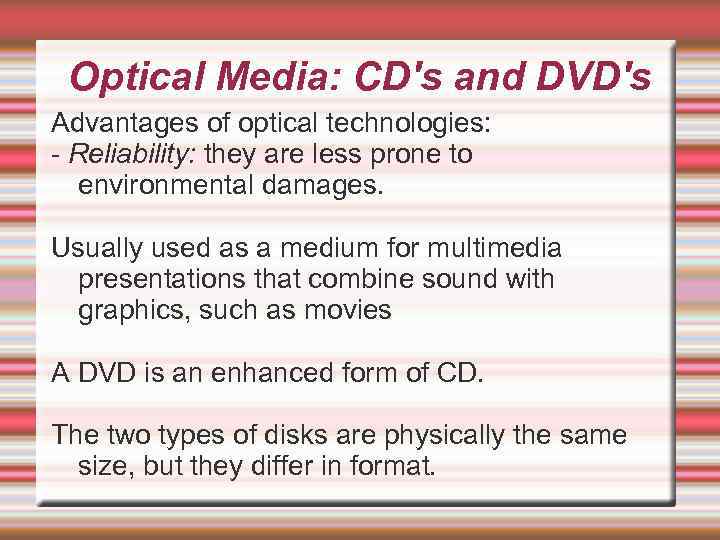 Optical Media: CD's and DVD's

Advantages of optical technologies:
- Reliability: they are less prone to environmental damages.

Usually used as a medium for multimedia presentations that combine sound with graphics, such as movies

A DVD is an enhanced form of CD.

The two types of disks are physically the same size, but they differ in format.